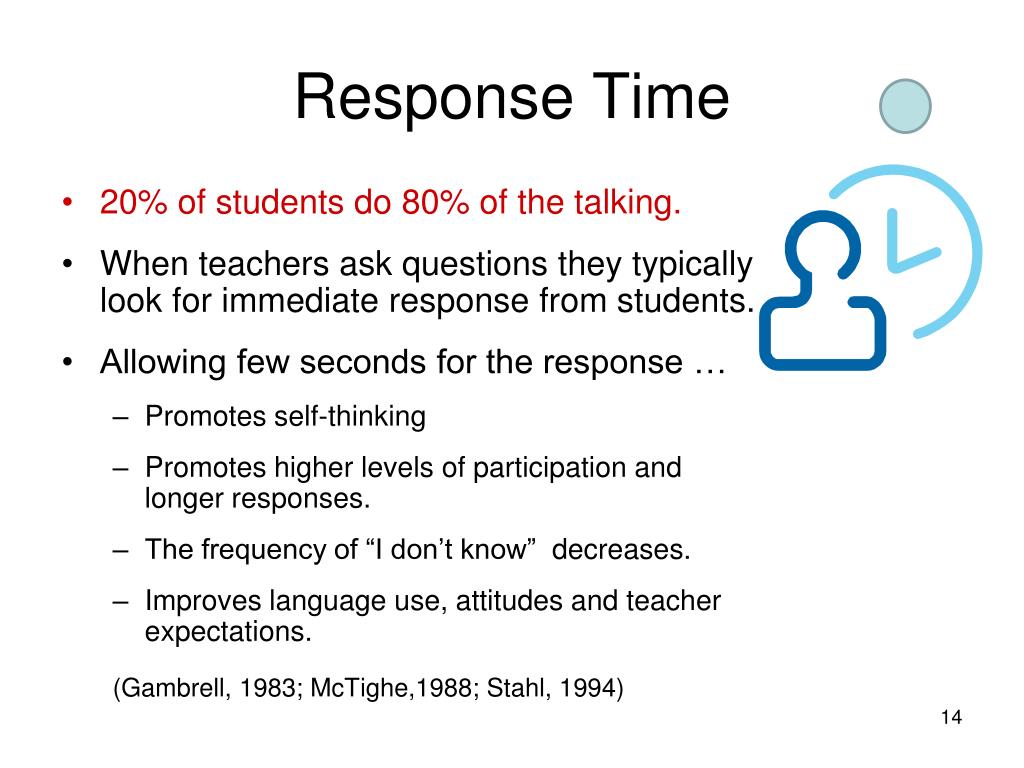 Response Time

• 20% of students do 80% of the talking.
• When teachers ask questions they typically look for immediate response from students.
• Allowing few seconds for the response …
– Promotes self-thinking
– Promotes higher levels of participation and longer responses.
– The frequency of “I don’t know” decreases.
– Improves language use, attitudes and teacher expectations.

(Gambrell, 1983; McTighe,1988; Stahl, 1994)

14